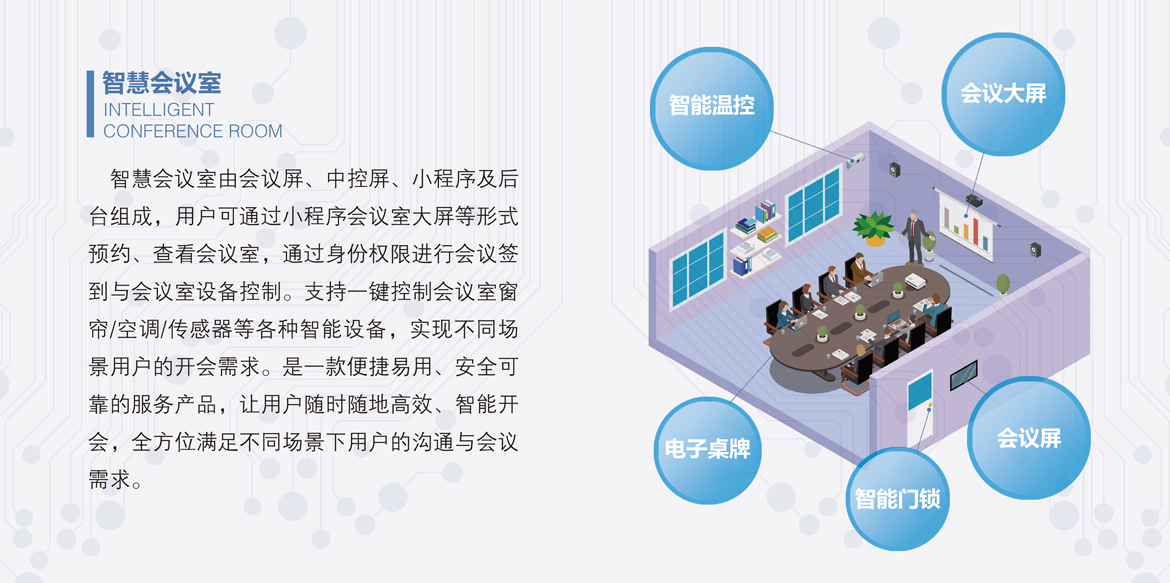 智慧会议室
INTELLIGENT
CONFERENCE ROOM

智慧会议室由会议屏、中控屏、小程序及后台组成，用户可通过小程序会议室大屏等形式预约、查看会议室，通过身份权限进行会议签到与会议室设备控制。支持一键控制会议室窗帘/空调/传感器等各种智能设备，实现不同场景用户的开会需求。是一款便捷易用、安全可靠的服务产品，让用户随时随地高效、智能开会，全方位满足不同场景下用户的沟通与会议需求。

智能温控

会议大屏

电子桌牌

智能门锁

会议屏